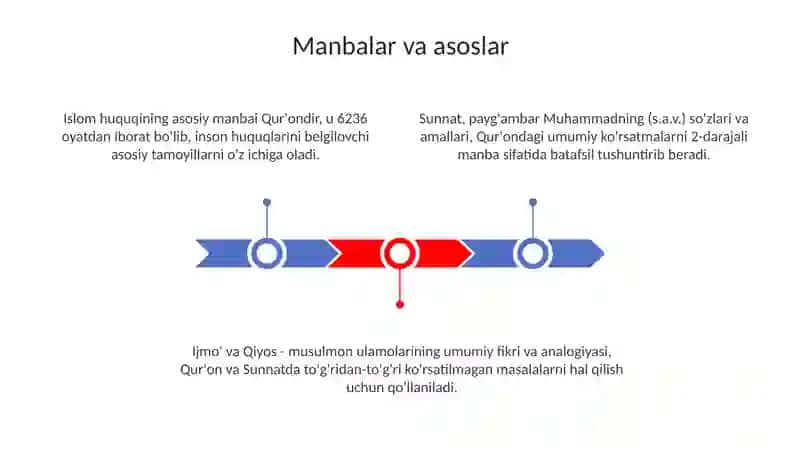 Manbalar va asoslar

Islom huquqining asosiy manbai Qur'ondir, u 6236 oyatdan iborat bo'lib, inson huquqlarini belgilovchi asosiy tamoyillarni o'z ichiga oladi.

Sunnat, payg'ambar Muhammadning (s.a.v.) so'zlari va amallari, Qur'ondagi umumiy ko'rsatmalarni 2-darajali manba sifatida batafsil tushuntirib beradi.

Ijmo' va Qiyos - musulmon ulamolarining umumiy fikri va analogiyasi, Qur'on va Sunnatda to'g'ridan-to'g'ri ko'rsatilmagan masalalarni hal qilish uchun qo'llaniladi.